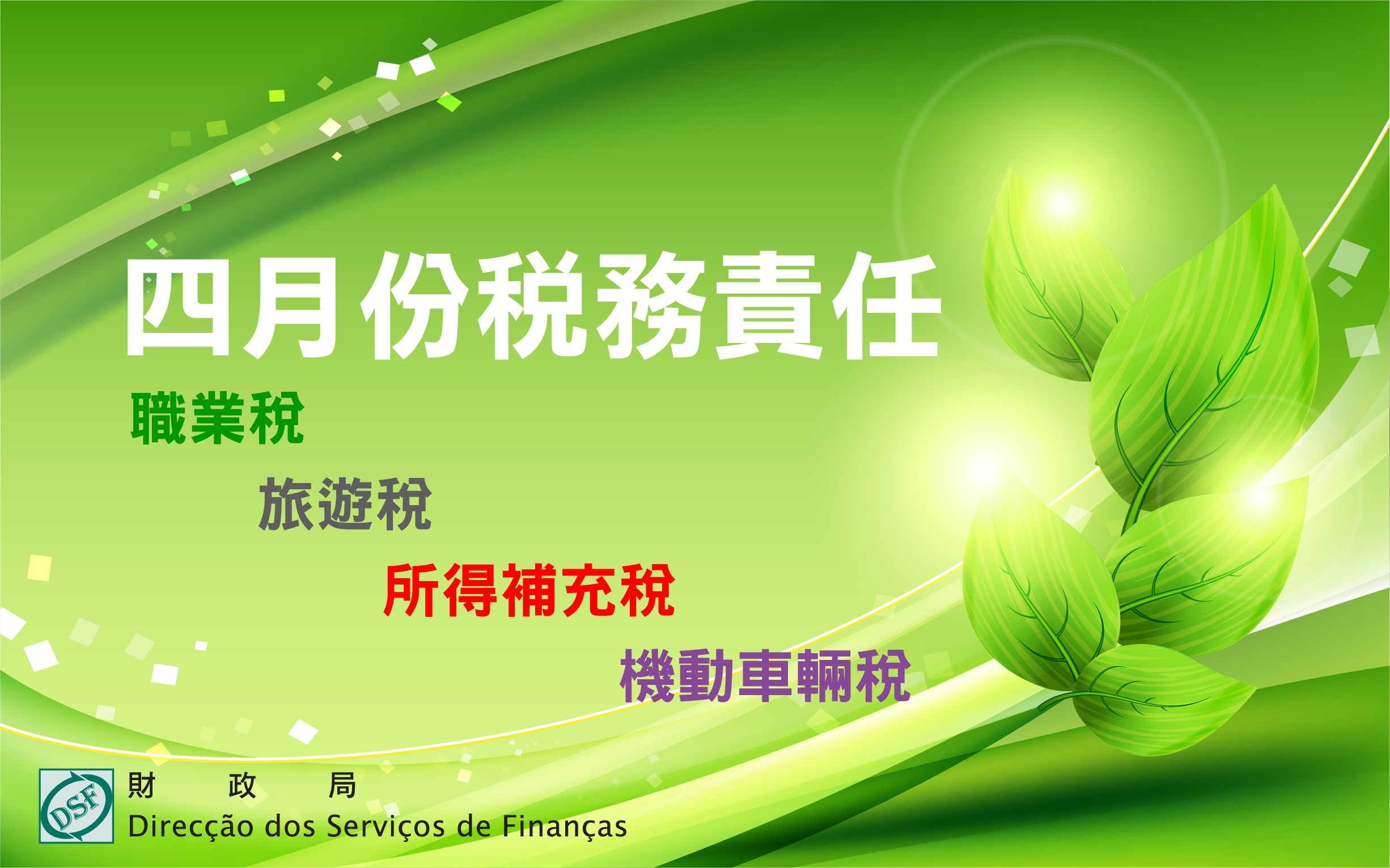 四月份稅務責任

職業稅

旅遊稅

所得補充稅

機動車輛稅

DSF

財 政 局

Direcção dos Serviços de Finanças